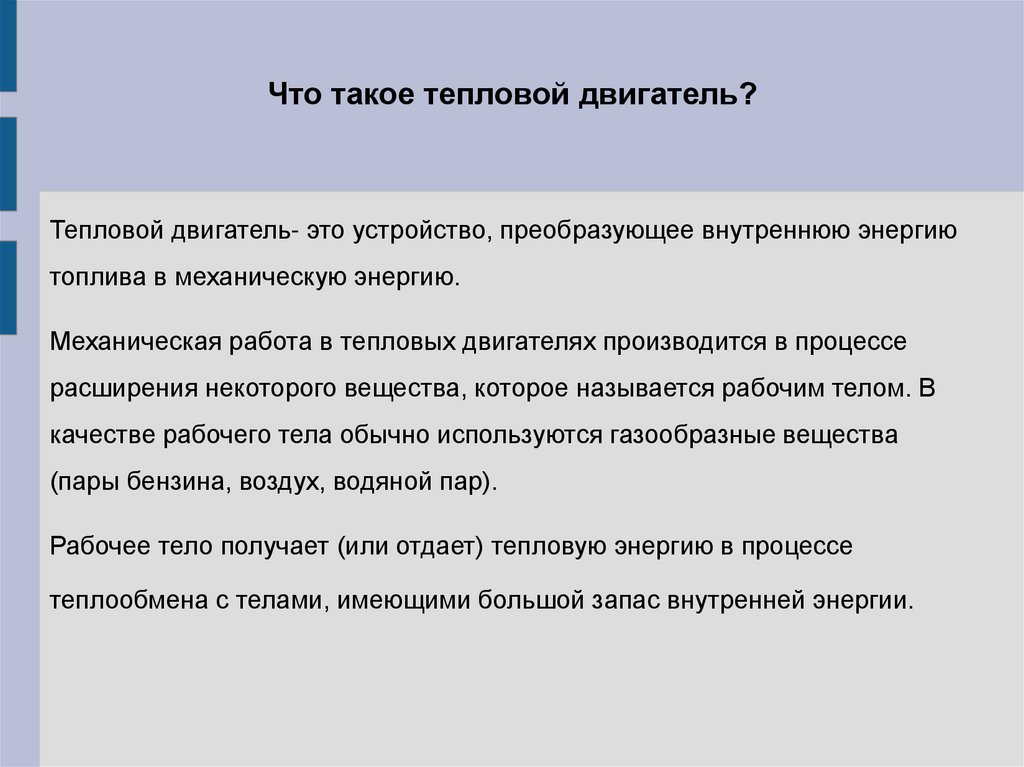 Что такое тепловой двигатель?

Тепловой двигатель- это устройство, преобразующее внутреннюю энергию топлива в механическую энергию.

Механическая работа в тепловых двигателях производится в процессе расширения некоторого вещества, которое называется рабочим телом. В качестве рабочего тела обычно используются газообразные вещества (пары бензина, воздух, водяной пар).

Рабочее тело получает (или отдает) тепловую энергию в процессе теплообмена с телами, имеющими большой запас внутренней энергии.